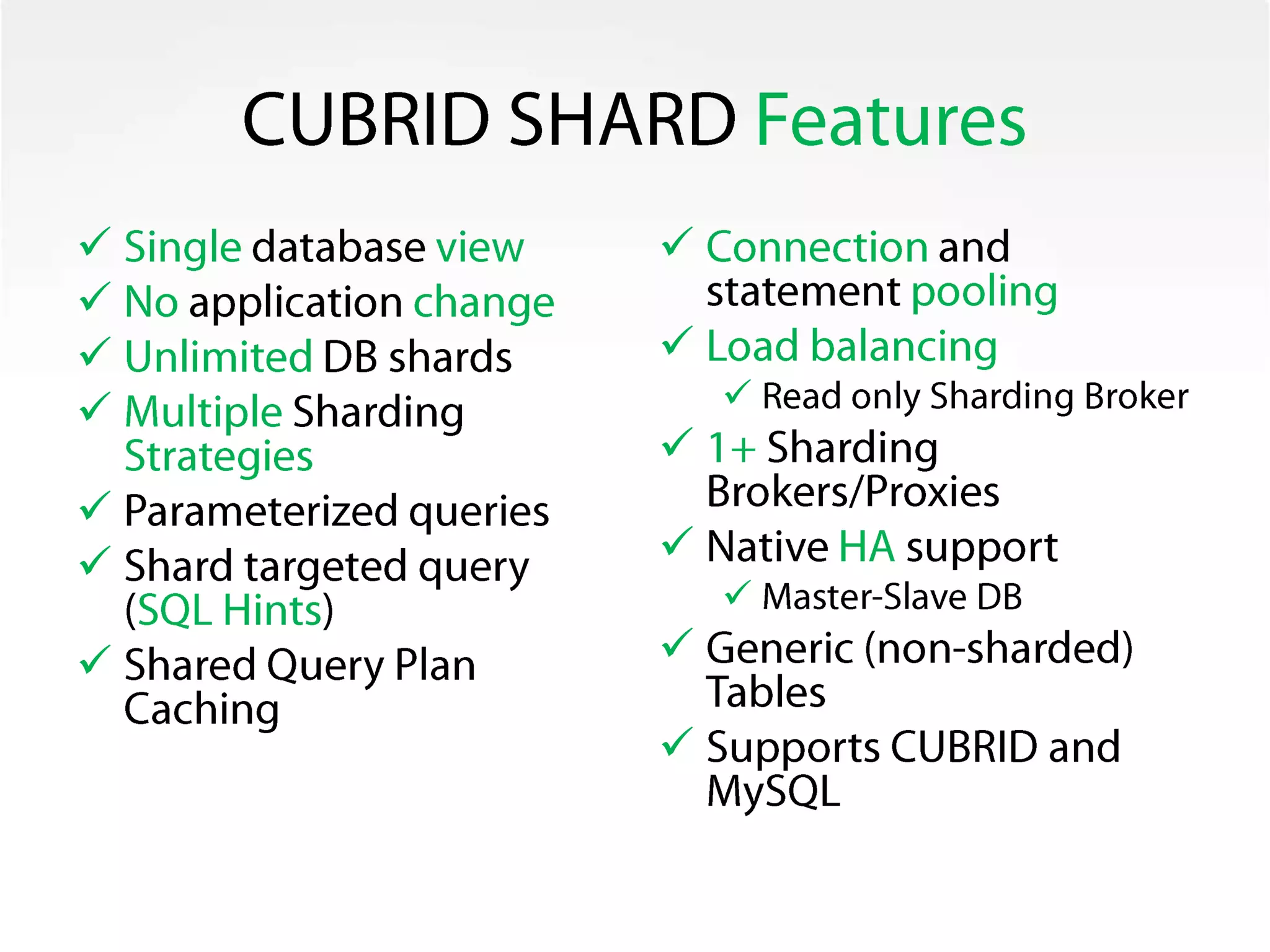 CUBRID SHARD Features

✓ Single database view
✓ No application change
✓ Unlimited DB shards
✓ Multiple Sharding Strategies
✓ Parameterized queries
✓ Shard targeted query (SQL Hints)
✓ Shared Query Plan Caching

✓ Connection and statement pooling
✓ Load balancing
✓ Read only Sharding Broker
✓ 1+ Sharding Brokers/Proxies
✓ Native HA support
✓ Master-Slave DB
✓ Generic (non-sharded) Tables
✓ Supports CUBRID and MySQL